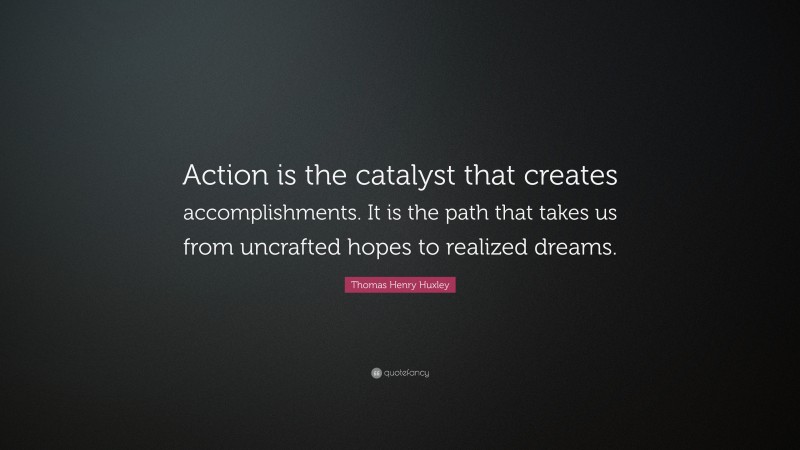 Action is the catalyst that creates accomplishments. It is the path that takes us from uncrafted hopes to realized dreams.

Thomas Henry Huxley

quotefancy